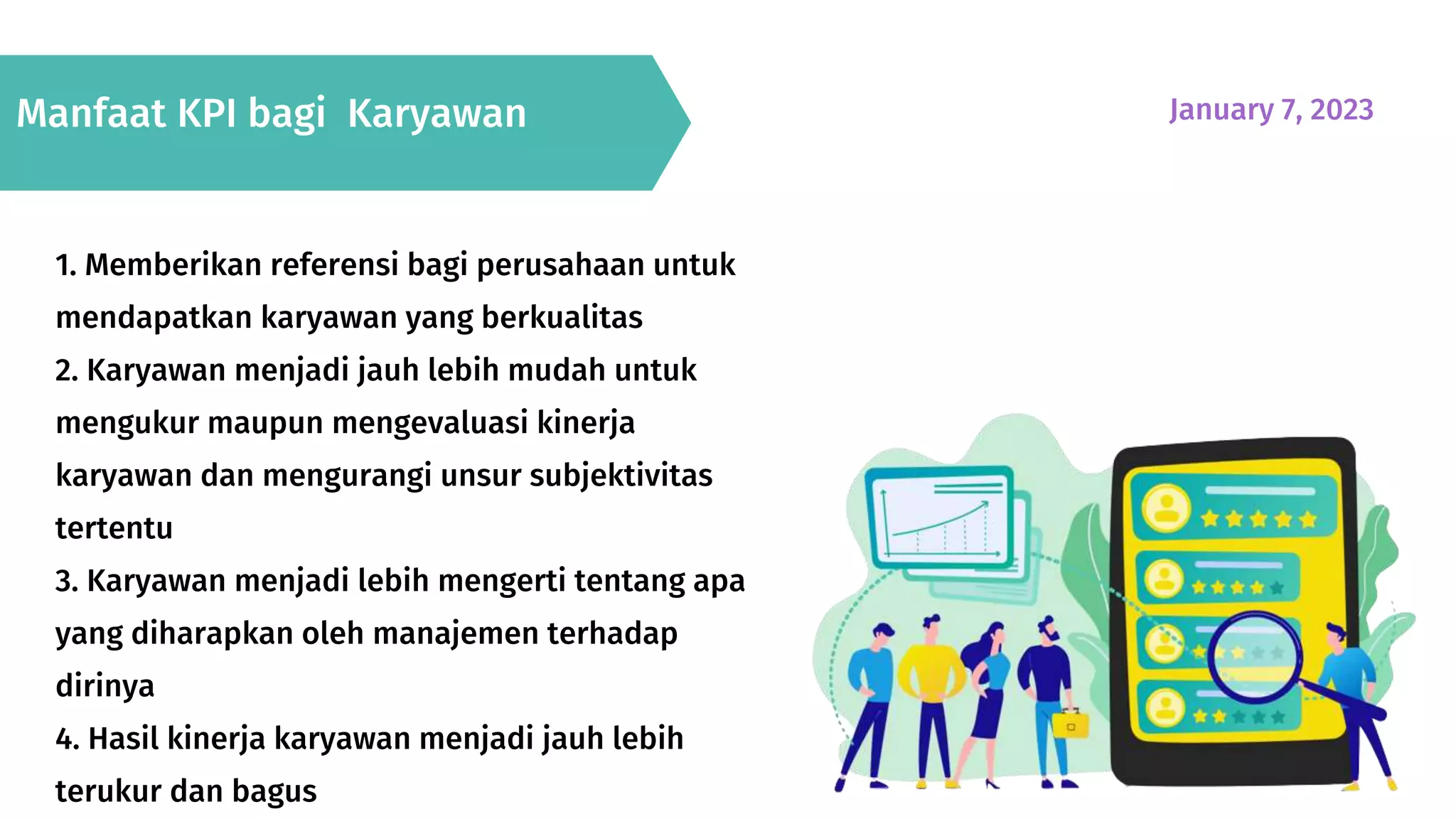 Manfaat KPI bagi Karyawan

January 7, 2023

1. Memberikan referensi bagi perusahaan untuk mendapatkan karyawan yang berkualitas
2. Karyawan menjadi jauh lebih mudah untuk mengukur maupun mengevaluasi kinerja karyawan dan mengurangi unsur subjektivitas tertentu
3. Karyawan menjadi lebih mengerti tentang apa yang diharapkan oleh manajemen terhadap dirinya
4. Hasil kinerja karyawan menjadi jauh lebih terukur dan bagus